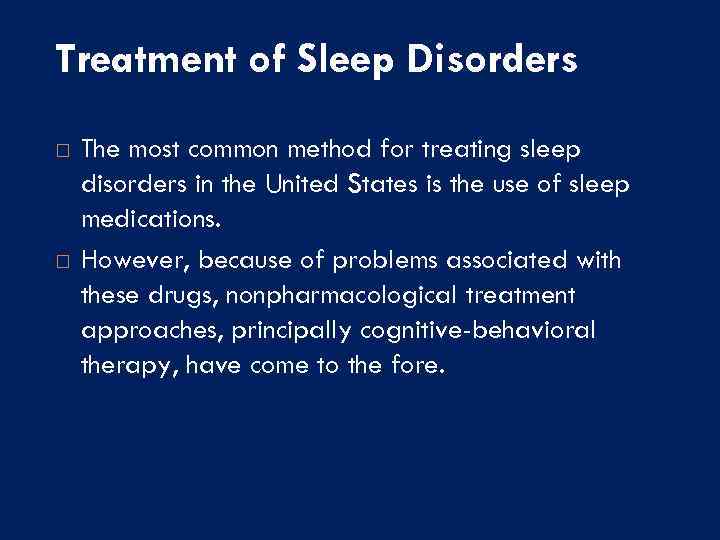 Treatment of Sleep Disorders

□ The most common method for treating sleep disorders in the United States is the use of sleep medications.

□ However, because of problems associated with these drugs, nonpharmacological treatment approaches, principally cognitive-behavioral therapy, have come to the fore.